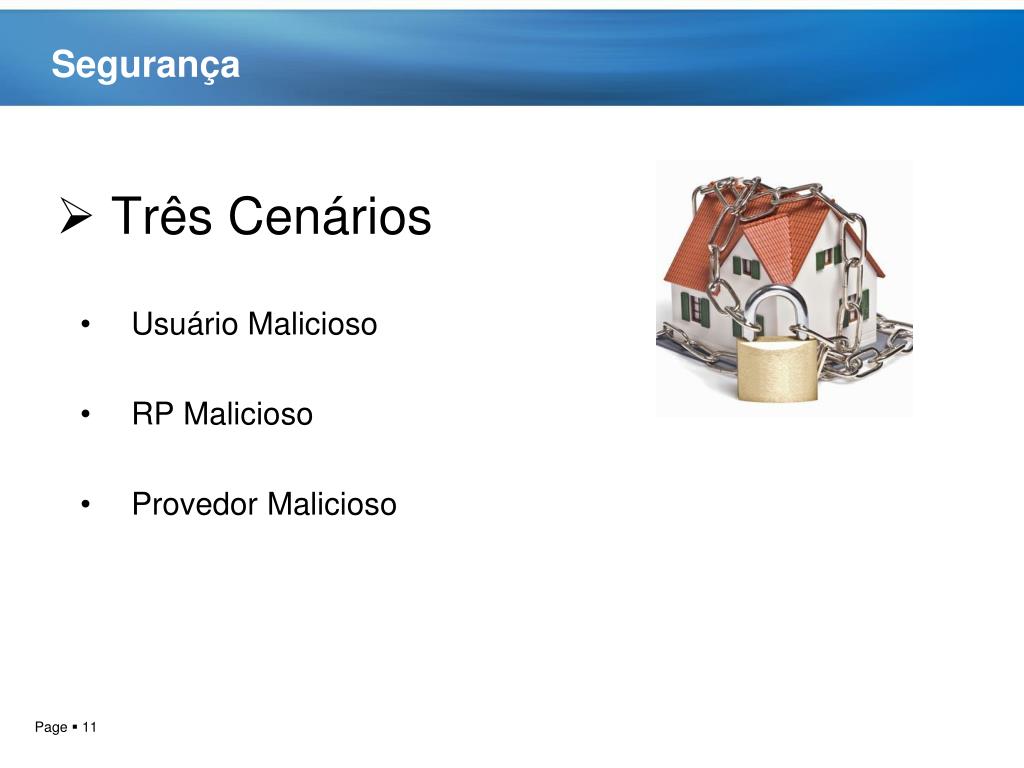 Segurança

➢ Três Cenários

• Usuário Malicioso

• RP Malicioso

• Provedor Malicioso

Page ▪ 11